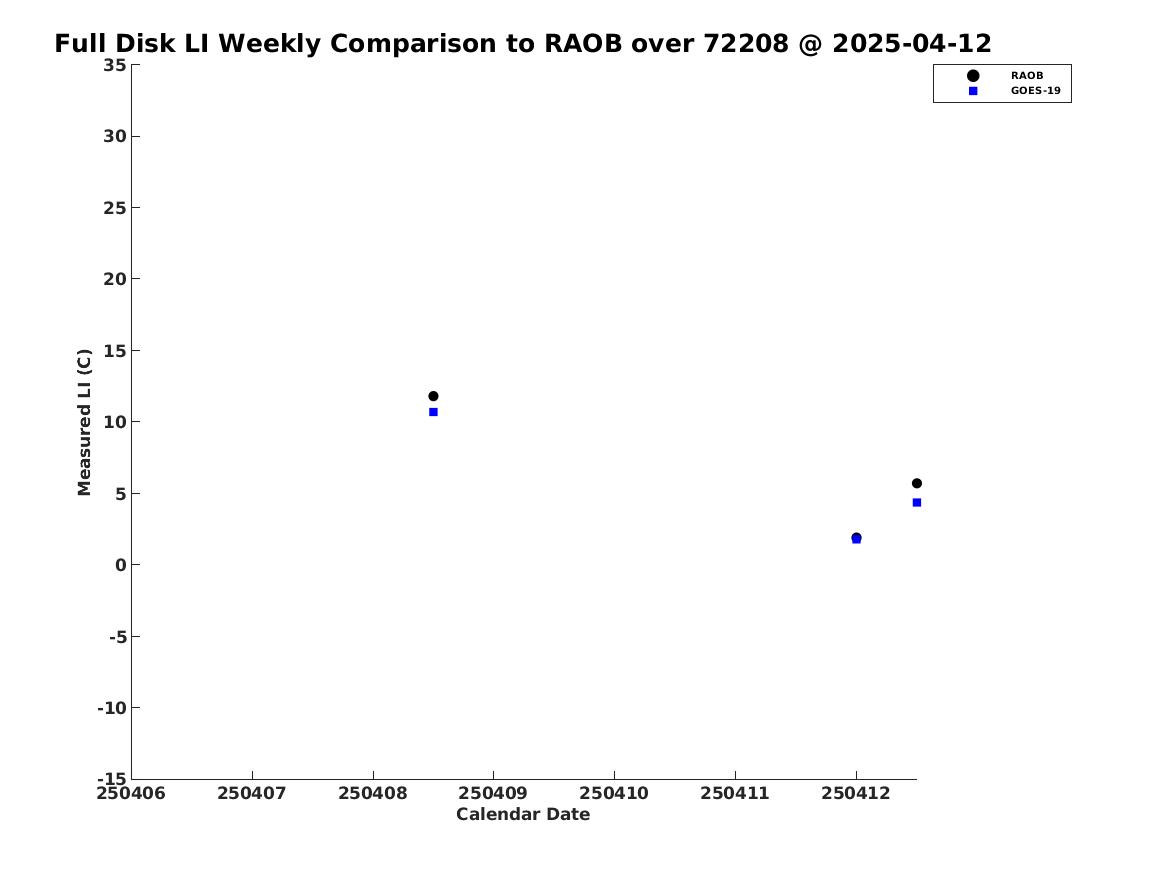 Full Disk LI Weekly Comparison to RAOB over 72208 @ 2025-04-12

RAOB
GOES-19

Measured LI (C)

35
30
25
20
15
10
5
0
-5
-10
-15

250406 250407 250408 250409 250410 250411 250412

Calendar Date